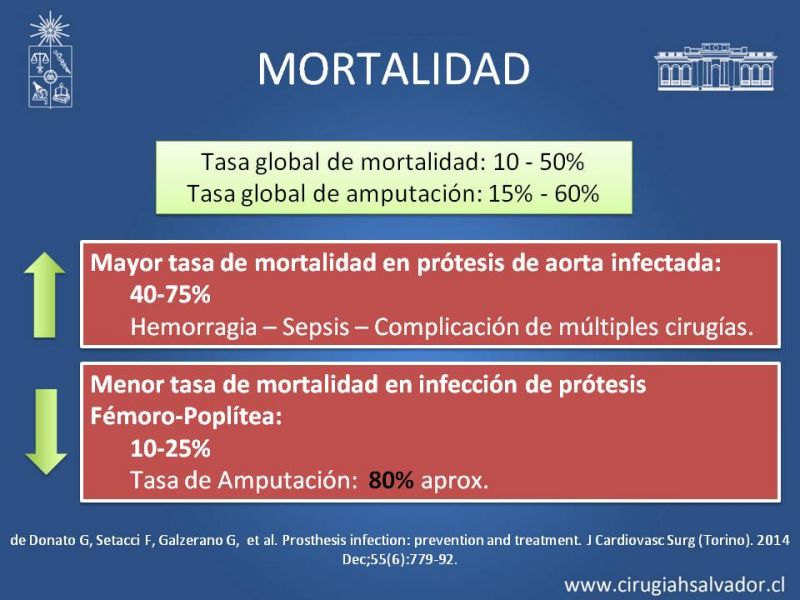 MORTALIDAD

Tasa global de mortalidad: 10 - 50%
Tasa global de amputación: 15% - 60%

Mayor tasa de mortalidad en prótesis de aorta infectada:
40-75%
Hemorragia – Sepsis – Complicación de múltiples cirugías.

Menor tasa de mortalidad en infección de prótesis Fémoro-Poplítea:
10-25%
Tasa de Amputación: 80% aprox.

de Donato G, Setacci F, Galzerano G, et al. Prosthesis infection: prevention and treatment. J Cardiovasc Surg (Torino). 2014 Dec;55(6):779-92.

www.cirugiahsalvador.cl